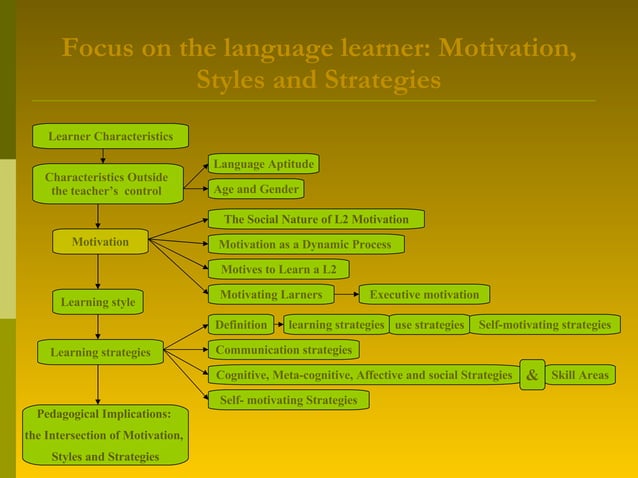 Focus on the language learner: Motivation, Styles and Strategies

Learner Characteristics

Characteristics Outside the teacher's control

Language Aptitude

Age and Gender

Motivation

The Social Nature of L2 Motivation

Motivation as a Dynamic Process

Motives to Learn a L2

Motivating Larners

Executive motivation

Learning style

Learning strategies

Definition

learning strategies

use strategies

Self-motivating strategies

Communication strategies

Cognitive, Meta-cognitive, Affective and social Strategies

&

Skill Areas

Self- motivating Strategies

Pedagogical Implications: the Intersection of Motivation, Styles and Strategies